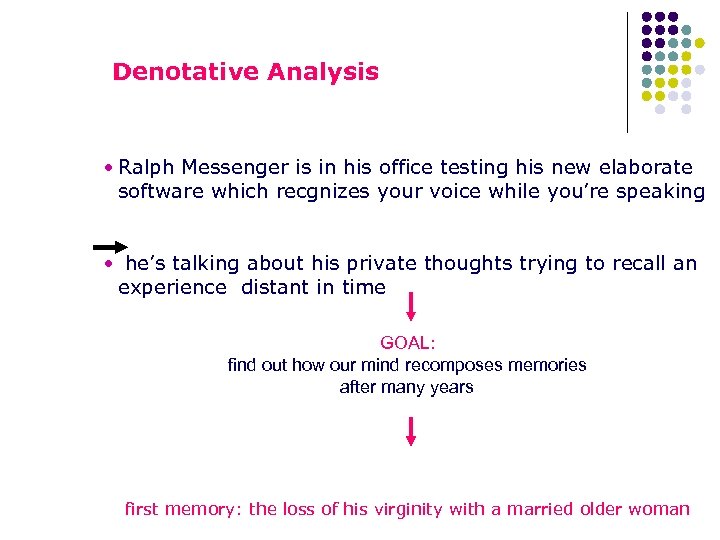 Denotative Analysis

• Ralph Messenger is in his office testing his new elaborate software which recgnizes your voice while you're speaking

• he's talking about his private thoughts trying to recall an experience distant in time

GOAL:
find out how our mind recomposes memories after many years

first memory: the loss of his virginity with a married older woman